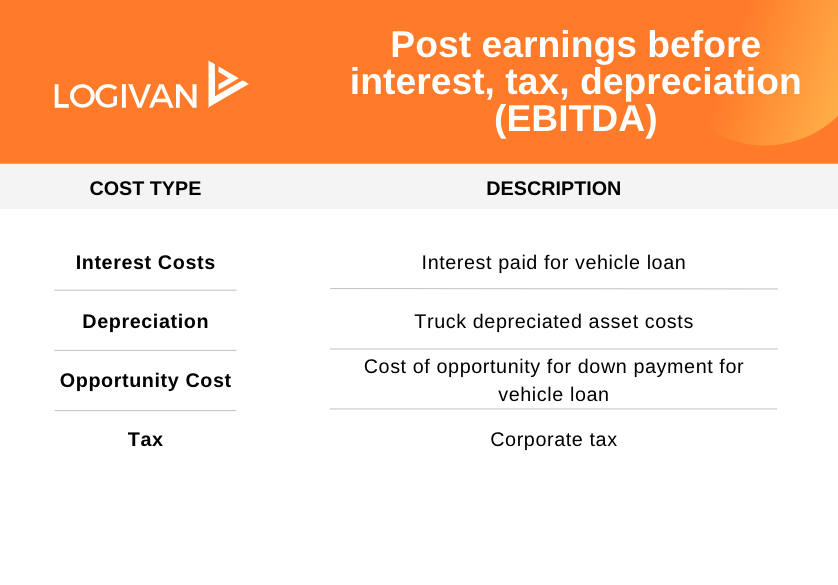 LOGIVAN

Post earnings before interest, tax, depreciation (EBITDA)

| COST TYPE | DESCRIPTION |
|---|---|
| Interest Costs | Interest paid for vehicle loan |
| Depreciation | Truck depreciated asset costs |
| Opportunity Cost | Cost of opportunity for down payment for vehicle loan |
| Tax | Corporate tax |